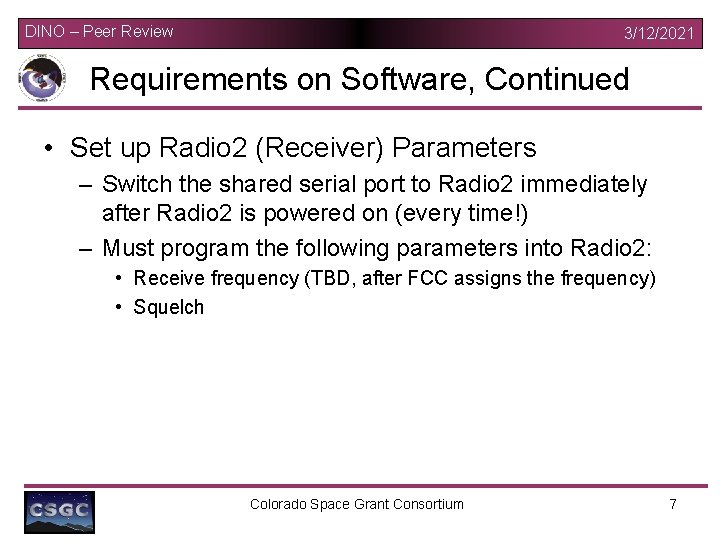 DINO – Peer Review

3/12/2021

Requirements on Software, Continued

• Set up Radio2 (Receiver) Parameters
– Switch the shared serial port to Radio2 immediately after Radio2 is powered on (every time!)
– Must program the following parameters into Radio2:
• Receive frequency (TBD, after FCC assigns the frequency)
• Squelch

CSGC

Colorado Space Grant Consortium

7